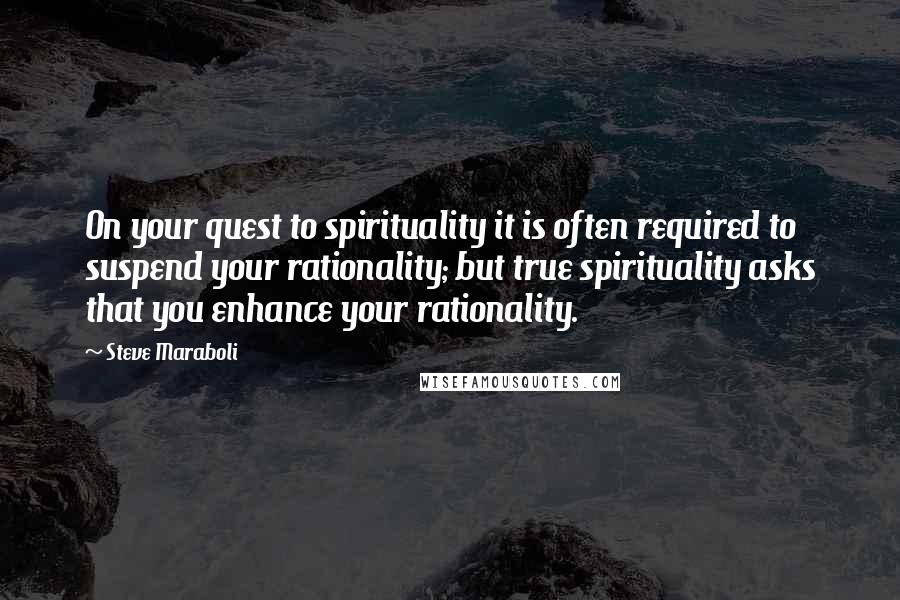 On your quest to spirituality it is often required to suspend your rationality; but true spirituality asks that you enhance your rationality.

~ Steve Maraboli

WISEFAMOUSQUOTES.COM